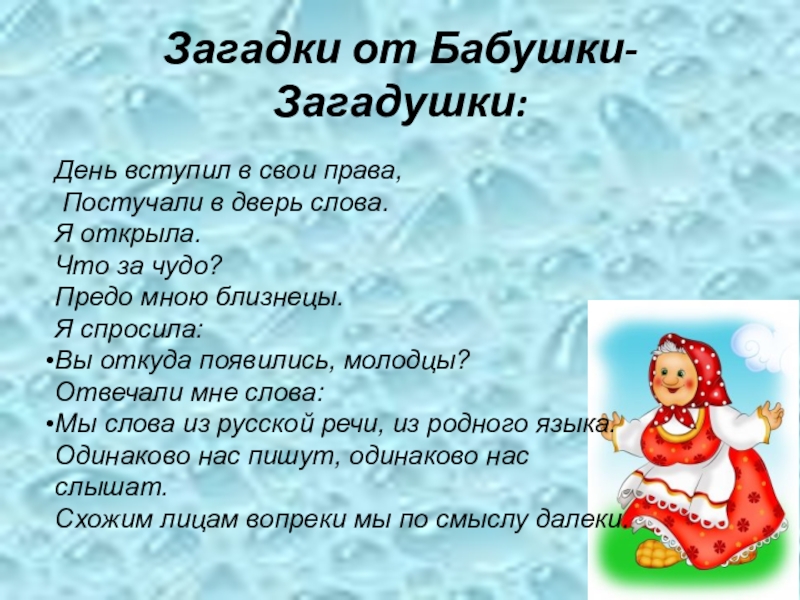 Загадки от Бабушки-Загадушки:

День вступил в свои права,
Постучали в дверь слова.
Я открыла.
Что за чудо?
Предо мною близнецы.
Я спросила:
•Вы откуда появились, молодцы?
Отвечали мне слова:
•Мы слова из русской речи, из родного языка.
Одинаково нас пишут, одинаково нас слышат.
Схожим лицам вопреки мы по смыслу далеки.